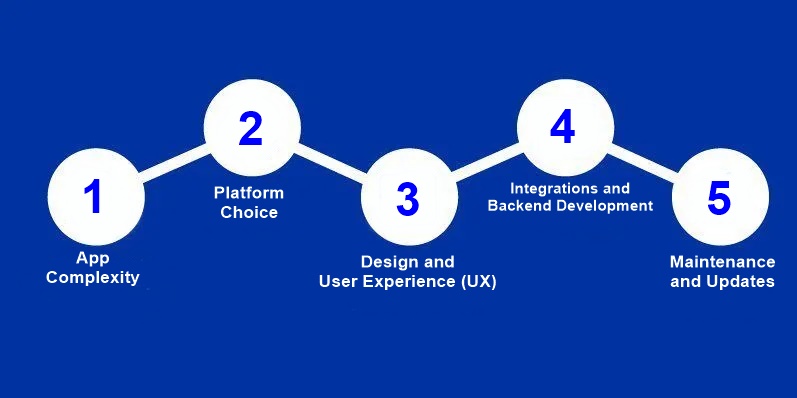 1
App Complexity

2
Platform Choice

3
Design and User Experience (UX)

4
Integrations and Backend Development

5
Maintenance and Updates